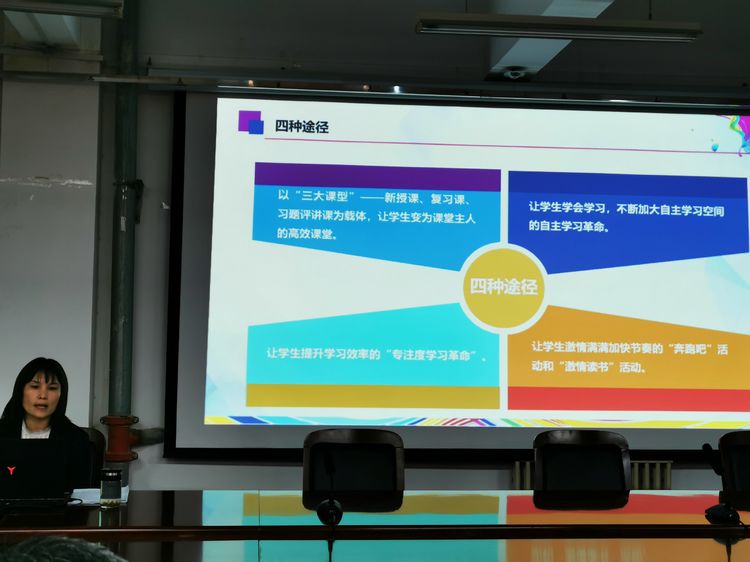 四种途径

以“三大课型”——新授课、复习课、习题评讲课为载体，让学生变为课堂主人的高效课堂。

让学生学会学习，不断加大自主学习空间的自主学习革命。

四种途径

让学生提升学习效率的“专注度学习革命”。

让学生激情满满加快节奏的“奔跑吧”活动和“激情读书”活动。